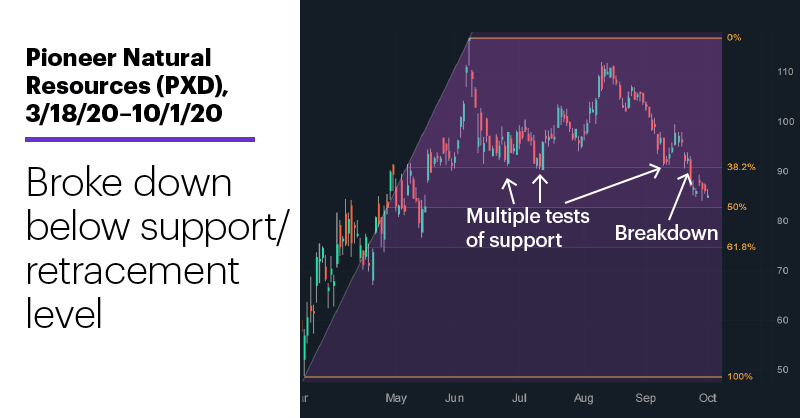 Pioneer Natural Resources (PXD), 3/18/20–10/1/20

Broke down below support/ retracement level

0%
110
100
38.2%
90
50%
80
61.8%
70
60
50
100%

Multiple tests of support

Breakdown

ar
May
Jun
Jul
Aug
Sep
Oct